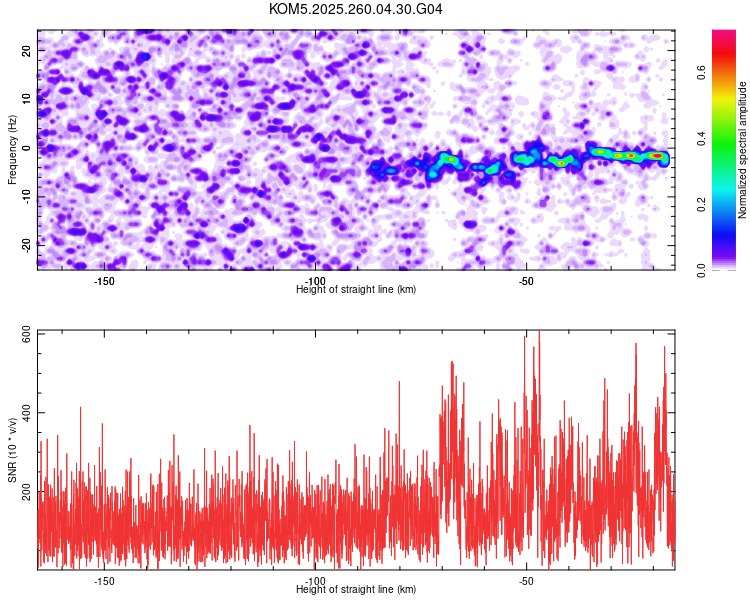 KOM5.2025.260.04.30.G04

Frequency (Hz)
20
10
0
-10
-20
-150
-100
-50
Height of straight line (km)

Normalized spectral amplitude
0.0
0.2
0.4
0.6

SNR (10 * v/v)
600
400
200
-150
-100
-50
Height of straight line (km)